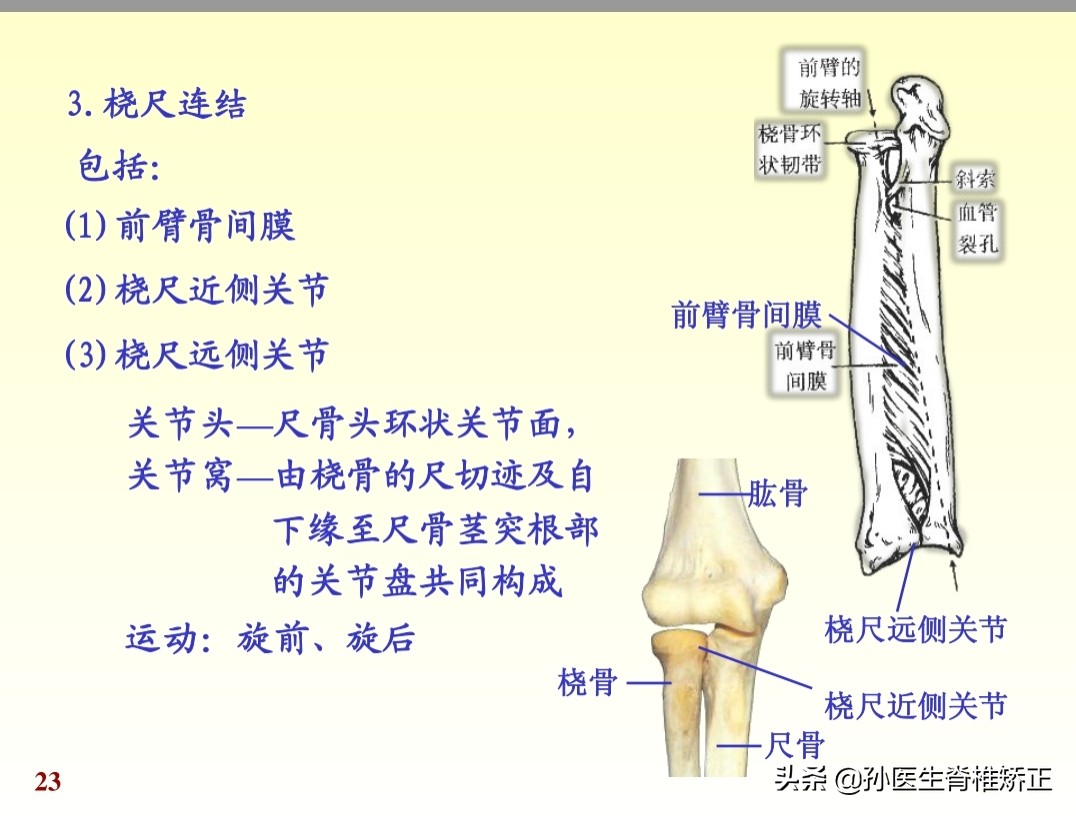 3. 桡尺连结

包括:

(1) 前臂骨间膜

(2) 桡尺近侧关节

(3) 桡尺远侧关节

关节头—尺骨头环状关节面,
关节窝—由桡骨的尺切迹及自下缘至尺骨茎突根部的关节盘共同构成

运动: 旋前、旋后

前臂的旋转轴

桡骨环状韧带

斜索

血管裂孔

前臂骨间膜

前臂骨间膜

肱骨

桡尺远侧关节

桡骨

桡尺近侧关节

尺骨

23

头条 @孙医生脊椎矫正